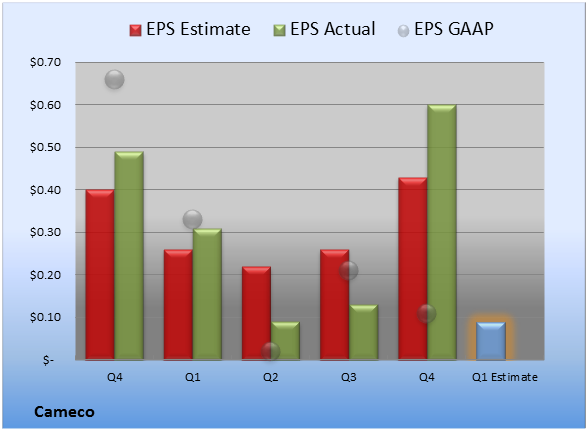 EPS Estimate EPS Actual EPS GAAP

$0.70
$0.60
$0.50
$0.40
$0.30
$0.20
$0.10
$-

Q4 Q1 Q2 Q3 Q4 Q1 Estimate

Cameco